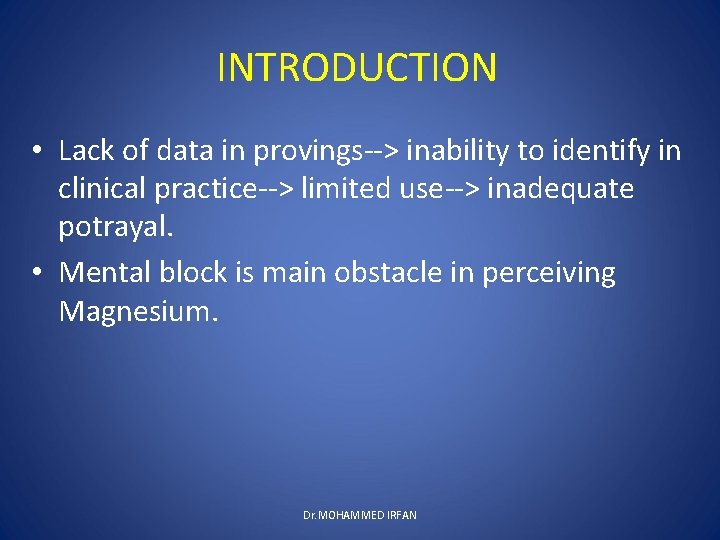 INTRODUCTION

• Lack of data in provings--> inability to identify in clinical practice--> limited use--> inadequate potrayal.

• Mental block is main obstacle in perceiving Magnesium.

Dr.MOHAMMED IRFAN